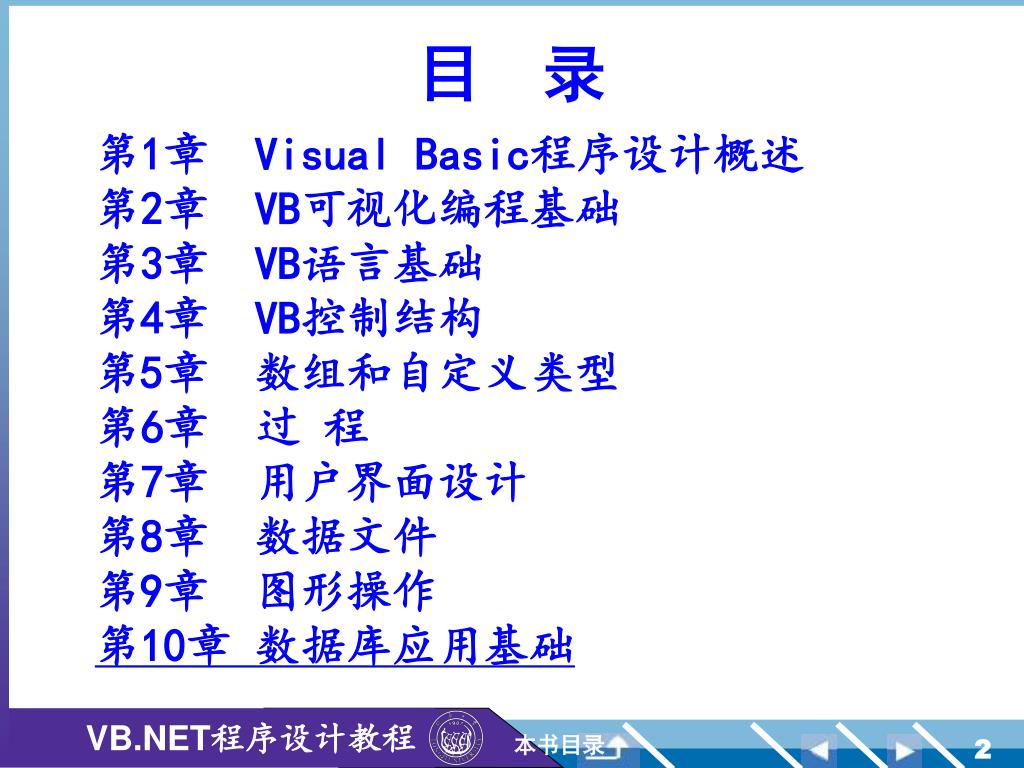 目　录

第1章　Visual Basic程序设计概述
第2章　VB可视化编程基础
第3章　VB语言基础
第4章　VB控制结构
第5章　数组和自定义类型
第6章　过 程
第7章　用户界面设计
第8章　数据文件
第9章　图形操作
第10章 数据库应用基础

VB.NET程序设计教程

本书目录

2